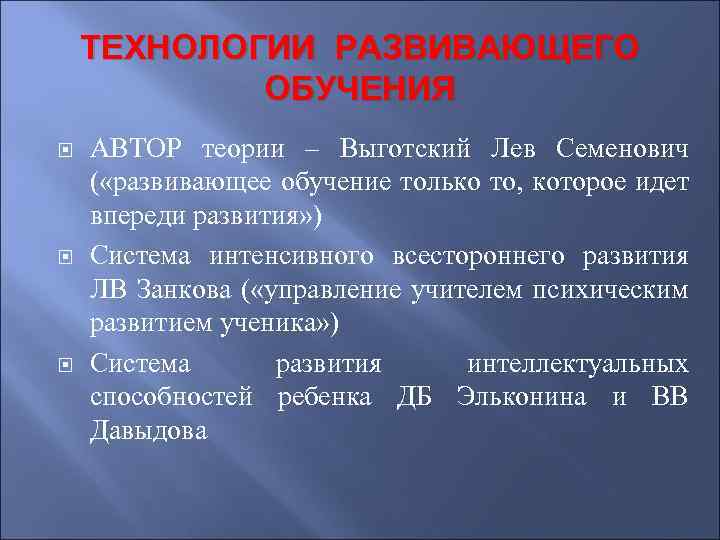 ТЕХНОЛОГИИ РАЗВИВАЮЩЕГО ОБУЧЕНИЯ

АВТОР теории – Выготский Лев Семенович («развивающее обучение только то, которое идет впереди развития»)

Система интенсивного всестороннего развития ЛВ Занкова («управление учителем психическим развитием ученика»)

Система развития интеллектуальных способностей ребенка ДБ Эльконина и ВВ Давыдова